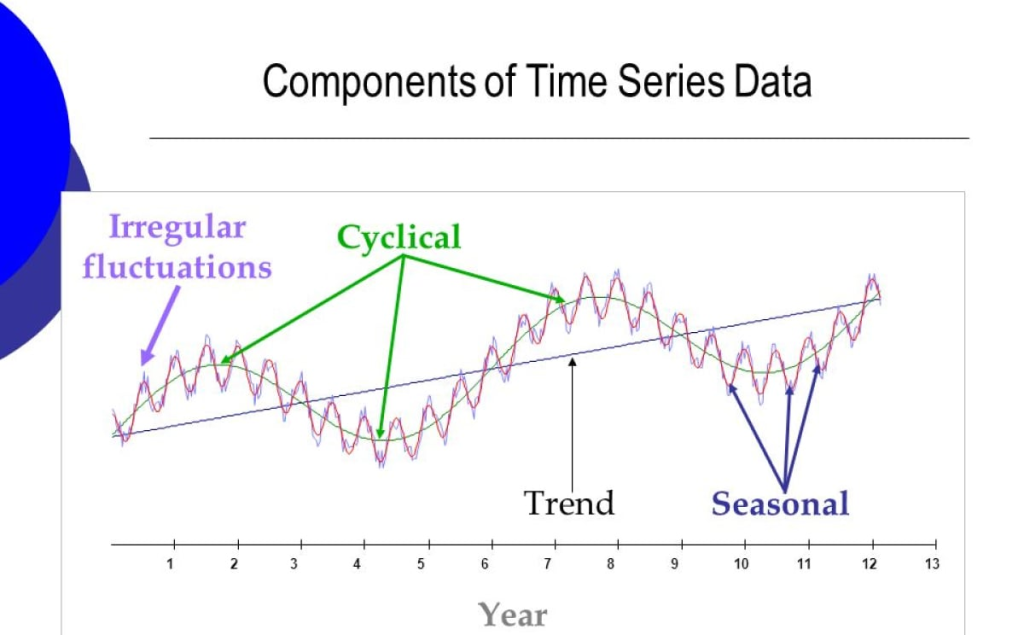 Components of Time Series Data

Irregular fluctuations

Cyclical

Trend

Seasonal

1 2 3 4 5 6 7 8 9 10 11 12 13

Year